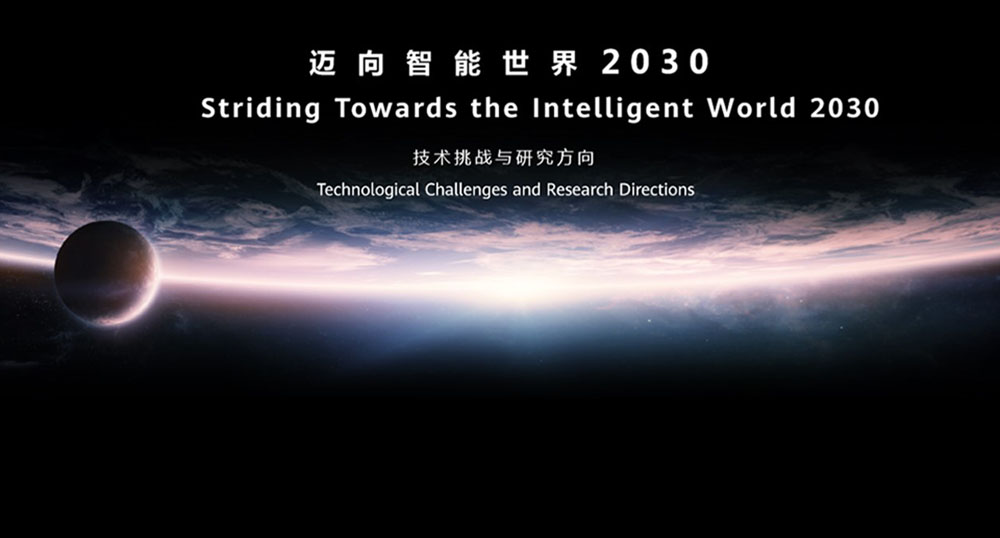 迈向智能世界 2030
Striding Towards the Intelligent World 2030

技术挑战与研究方向
Technological Challenges and Research Directions